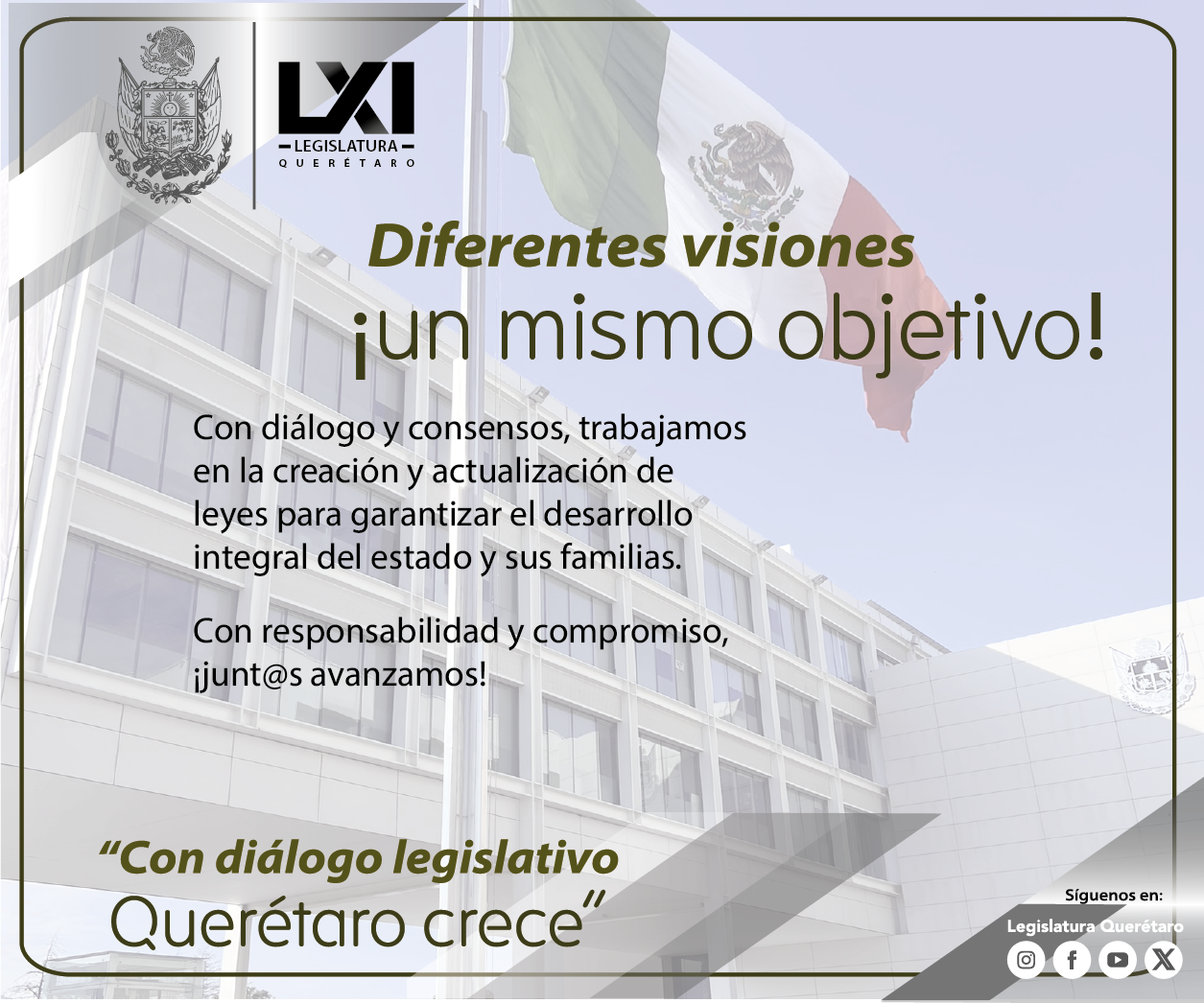 LXI
LEGISLATURA
QUERÉTARO

Diferentes visiones
¡un mismo objetivo!

Con diálogo y consensos, trabajamos en la creación y actualización de leyes para garantizar el desarrollo integral del estado y sus familias.

Con responsabilidad y compromiso, ¡junt@s avanzamos!

“Con diálogo legislativo
Querétaro crece”

Síguenos en:
Legislatura Querétaro